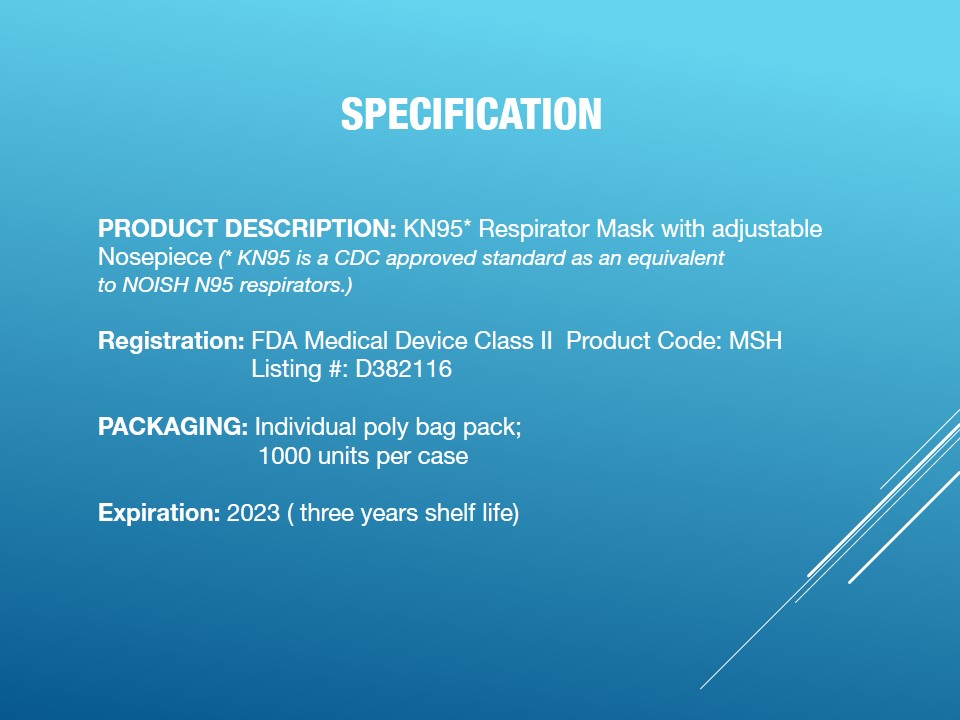 SPECIFICATION

PRODUCT DESCRIPTION: KN95* Respirator Mask with adjustable Nosepiece (* KN95 is a CDC approved standard as an equivalent to NOISH N95 respirators.)

Registration: FDA Medical Device Class II Product Code: MSH
Listing #: D382116

PACKAGING: Individual poly bag pack;
1000 units per case

Expiration: 2023 ( three years shelf life)